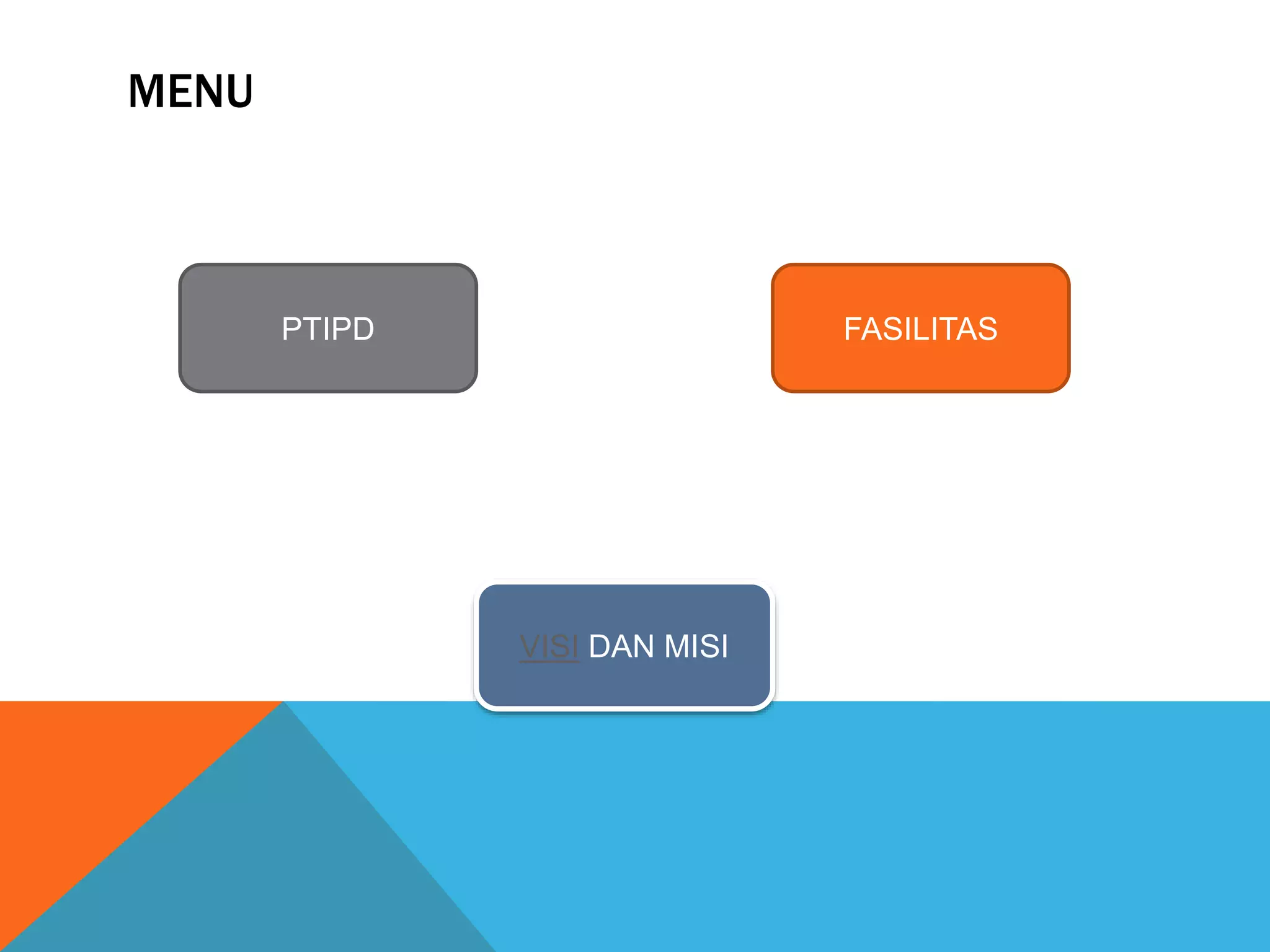 MENU

PTIPD

FASILITAS

VISI DAN MISI